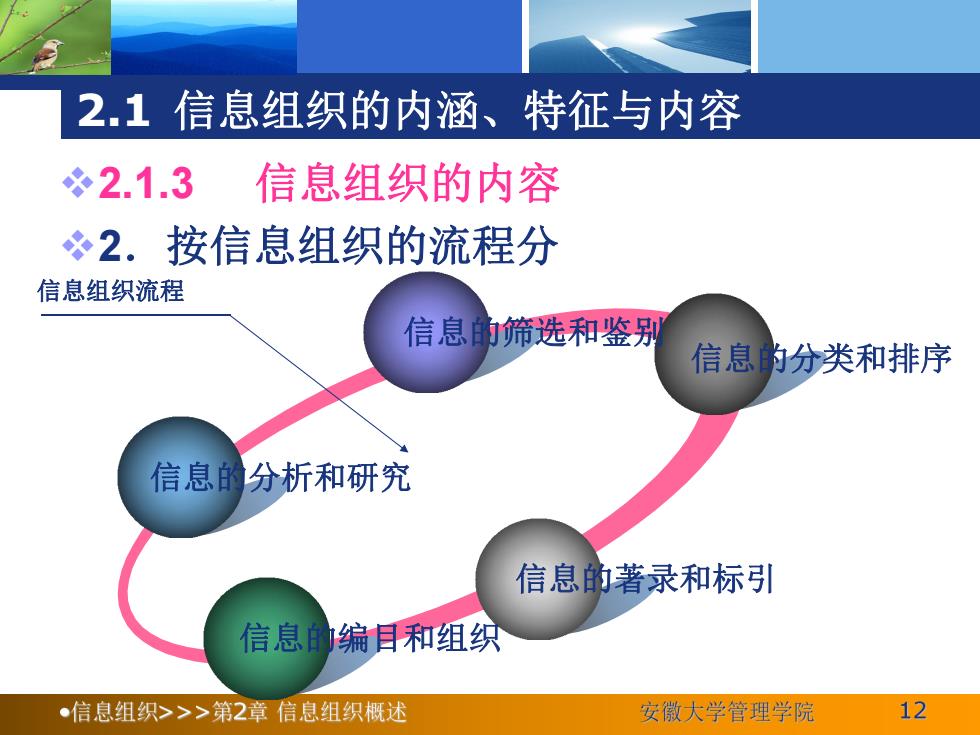 2.1 信息组织的内涵、特征与内容

❖2.1.3 信息组织的内容

❖2. 按信息组织的流程分

信息组织流程

信息的筛选和鉴别

信息的分类和排序

信息的分析和研究

信息的著录和标引

信息的编目和组织

•信息组织>>>第2章 信息组织概述

安徽大学管理学院

12